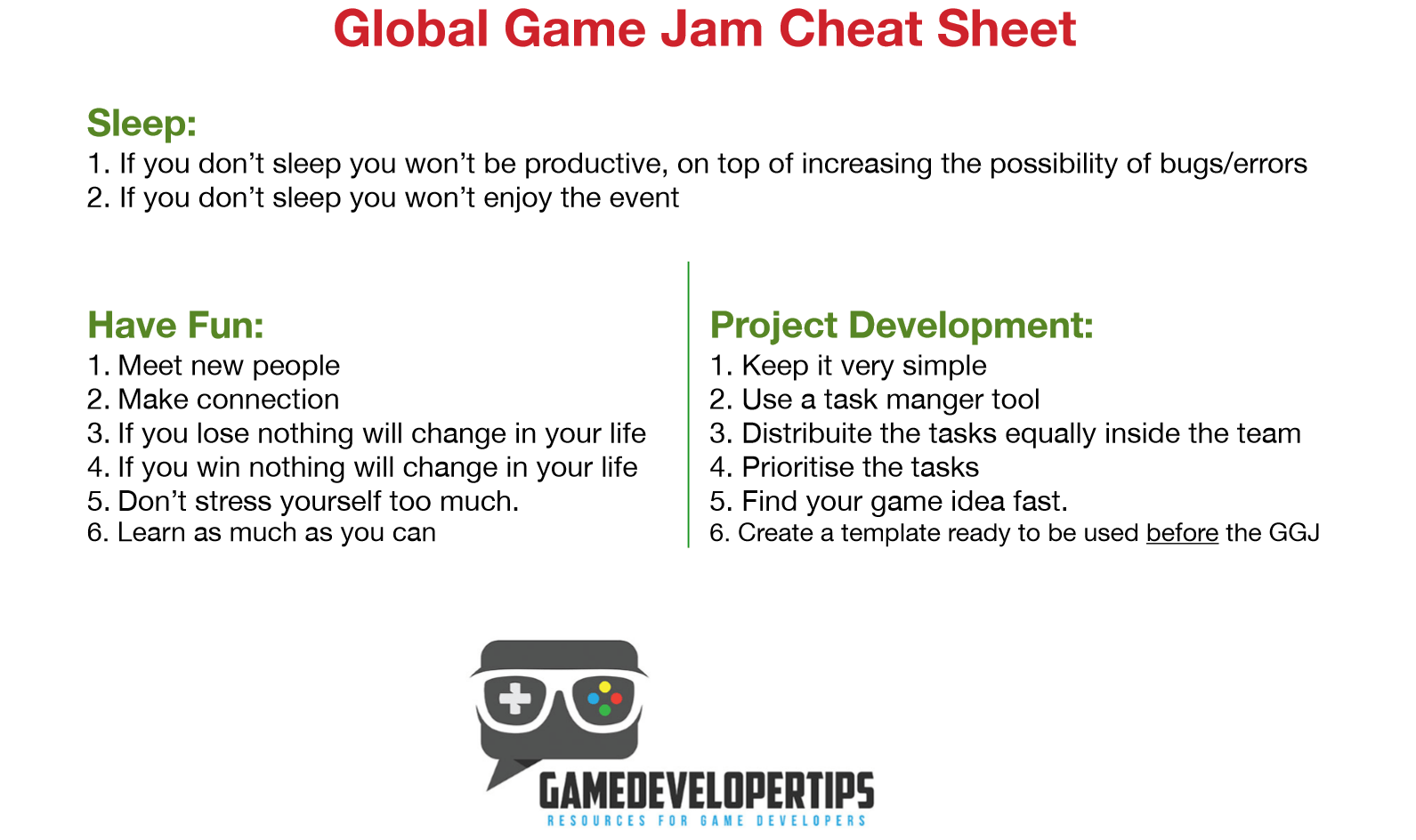 Global Game Jam Cheat Sheet

Sleep:
1. If you don't sleep you won't be productive, on top of increasing the possibility of bugs/errors
2. If you don't sleep you won't enjoy the event

Have Fun:
1. Meet new people
2. Make connection
3. If you lose nothing will change in your life
4. If you win nothing will change in your life
5. Don't stress yourself too much.
6. Learn as much as you can

Project Development:
1. Keep it very simple
2. Use a task manger tool
3. Distribuite the tasks equally inside the team
4. Prioritise the tasks
5. Find your game idea fast.
6. Create a template ready to be used before the GGJ

GAMEDEVELOPERTIPS
RESOURCES FOR GAME DEVELOPERS